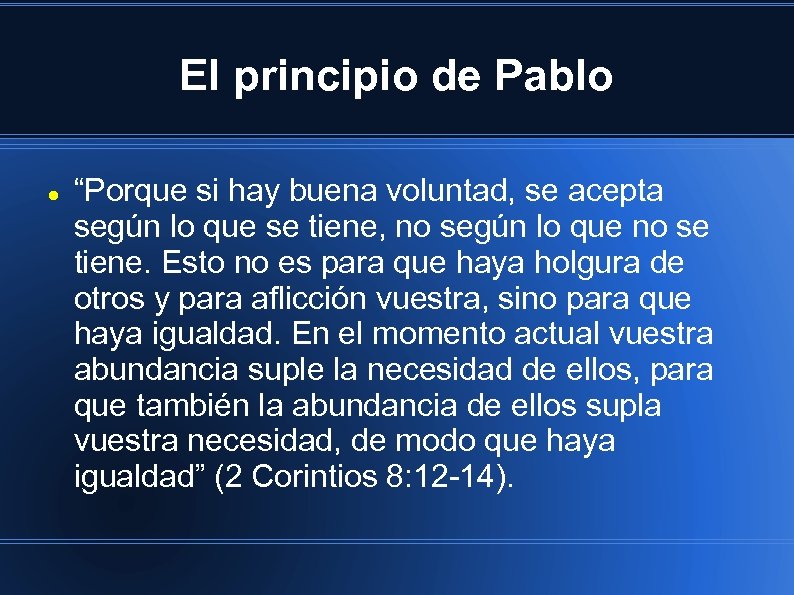 El principio de Pablo

● “Porque si hay buena voluntad, se acepta según lo que se tiene, no según lo que no se tiene. Esto no es para que haya holgura de otros y para aflicción vuestra, sino para que haya igualdad. En el momento actual vuestra abundancia suple la necesidad de ellos, para que también la abundancia de ellos supla vuestra necesidad, de modo que haya igualdad” (2 Corintios 8:12-14).